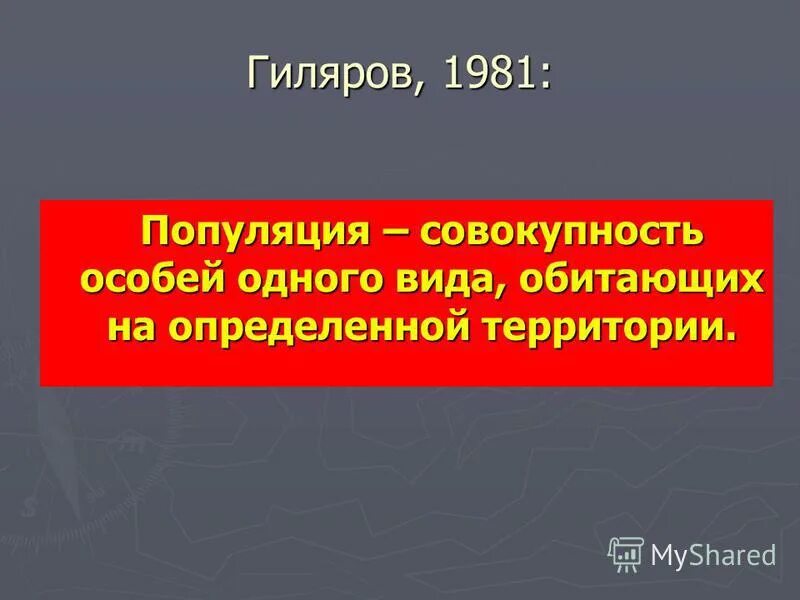 Гиляров, 1981:

Популяция – совокупность особей одного вида, обитающих на определенной территории.

MyShared